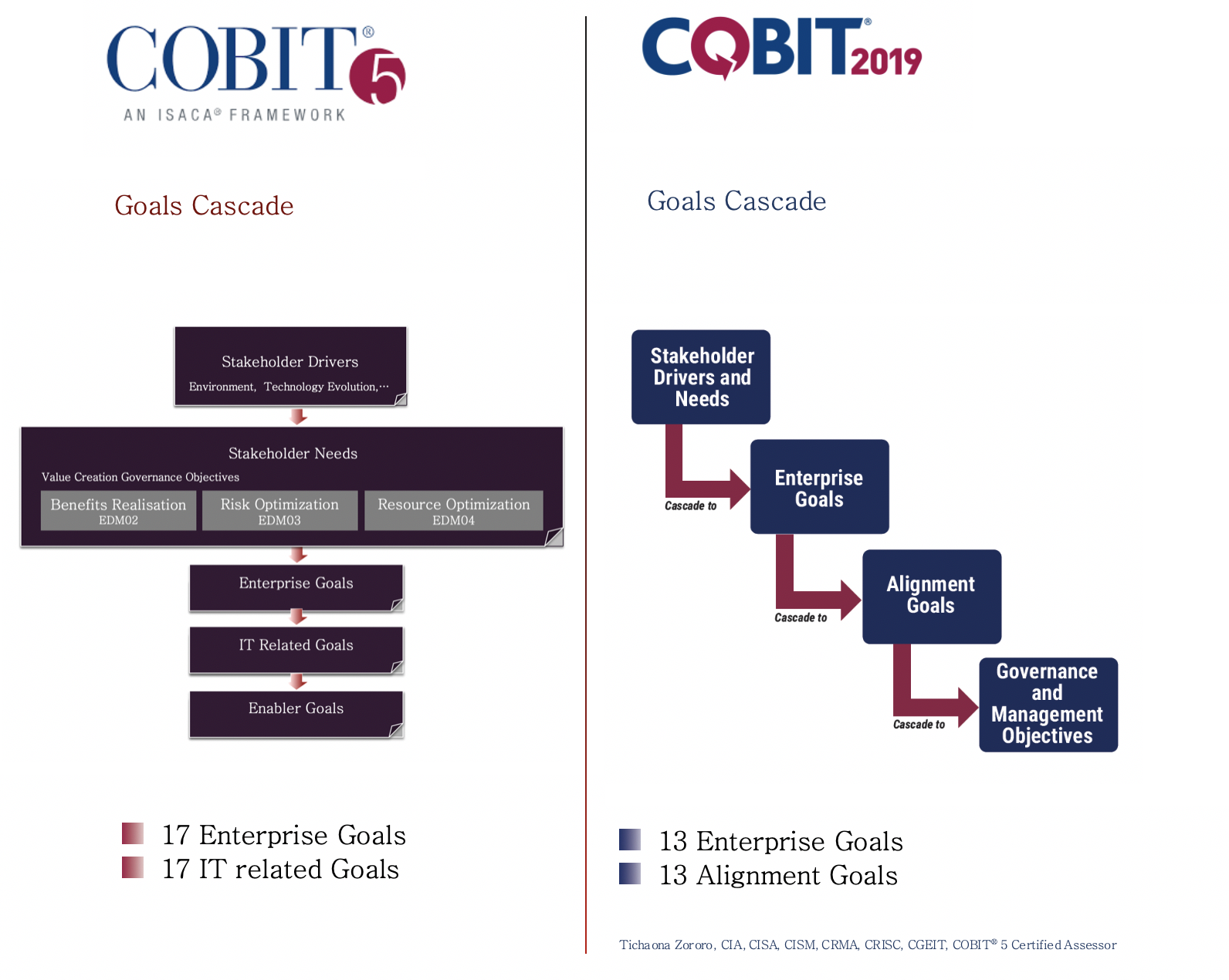 COBIT® 5
AN ISACA® FRAMEWORK

Goals Cascade

Stakeholder Drivers
Environment, Technology Evolution,…

Stakeholder Needs
Value Creation Governance Objectives
Benefits Realisation EDM02
Risk Optimization EDM03
Resource Optimization EDM04

Enterprise Goals

IT Related Goals

Enabler Goals

17 Enterprise Goals
17 IT related Goals

COBIT® 2019

Goals Cascade

Stakeholder Drivers and Needs

Cascade to

Enterprise Goals

Cascade to

Alignment Goals

Cascade to

Governance and Management Objectives

13 Enterprise Goals
13 Alignment Goals

Tichaona Zororo, CIA, CISA, CISM, CRMA, CRISC, CGEIT, COBIT® 5 Certified Assessor